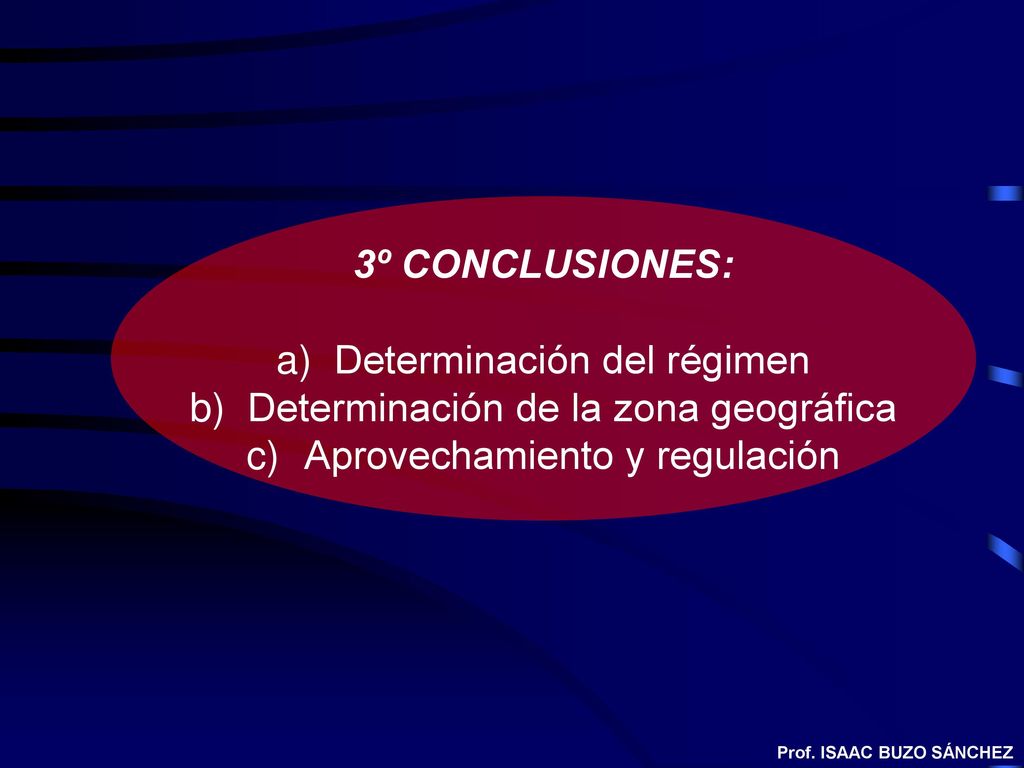 3º CONCLUSIONES:

a) Determinación del régimen
b) Determinación de la zona geográfica
c) Aprovechamiento y regulación

Prof. ISAAC BUZO SÁNCHEZ